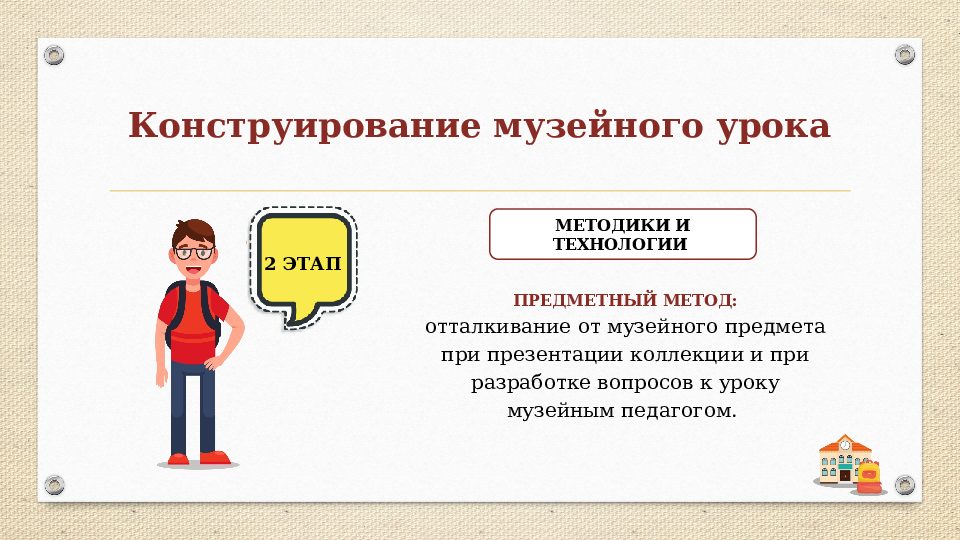 Конструирование музейного урока

2 ЭТАП

МЕТОДИКИ И ТЕХНОЛОГИИ

ПРЕДМЕТНЫЙ МЕТОД:
отталкивание от музейного предмета при презентации коллекции и при разработке вопросов к уроку музейным педагогом.